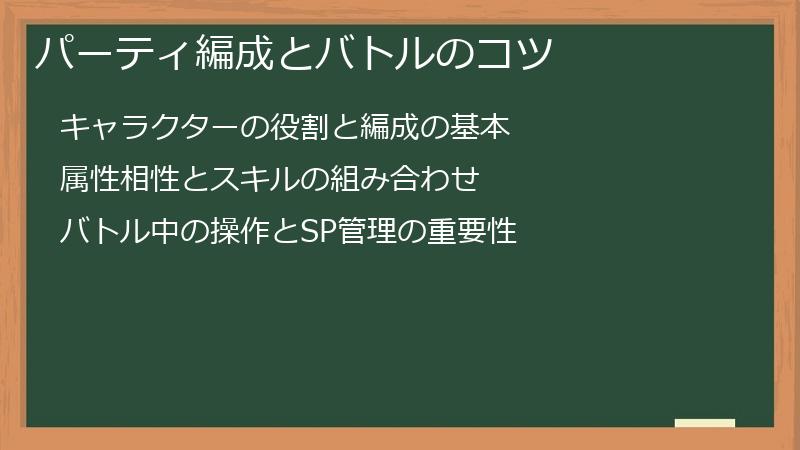 パーティ編成とバトルのコツ

キャラクターの役割と編成の基本

属性相性とスキルの組み合わせ

バトル中の操作とSP管理の重要性